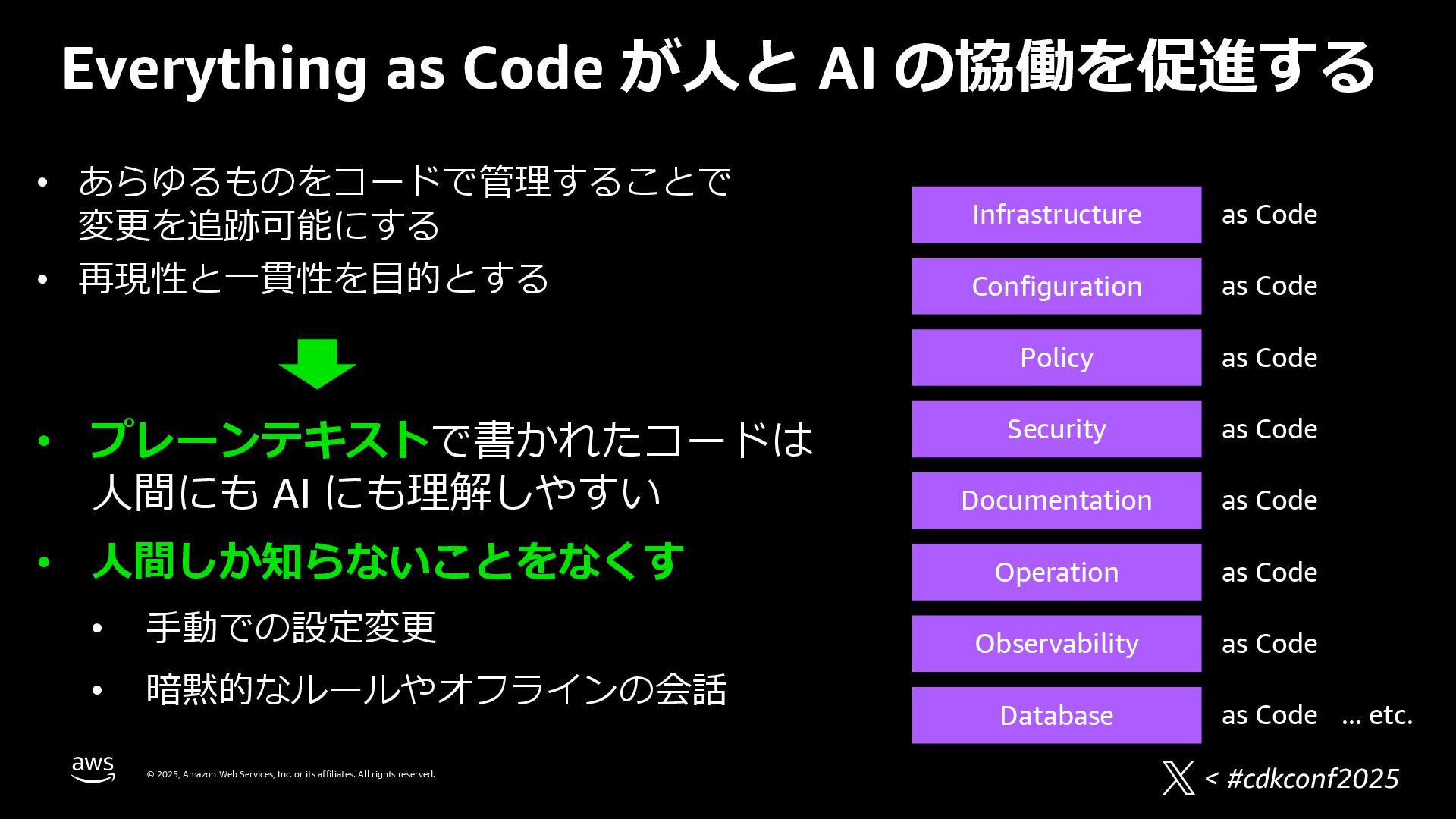 Everything as Code が人と AI の協働を促進する

• あらゆるものをコードで管理することで変更を追跡可能にする
• 再現性と一貫性を目的とする

• プレーンテキストで書かれたコードは人間にも AI にも理解しやすい
• 人間しか知らないことをなくす
  • 手動での設定変更
  • 暗黙的なルールやオフラインの会話

Infrastructure as Code
Configuration as Code
Policy as Code
Security as Code
Documentation as Code
Operation as Code
Observability as Code
Database as Code ... etc.

aws
© 2025, Amazon Web Services, Inc. or its affiliates. All rights reserved.

< #cdkconf2025